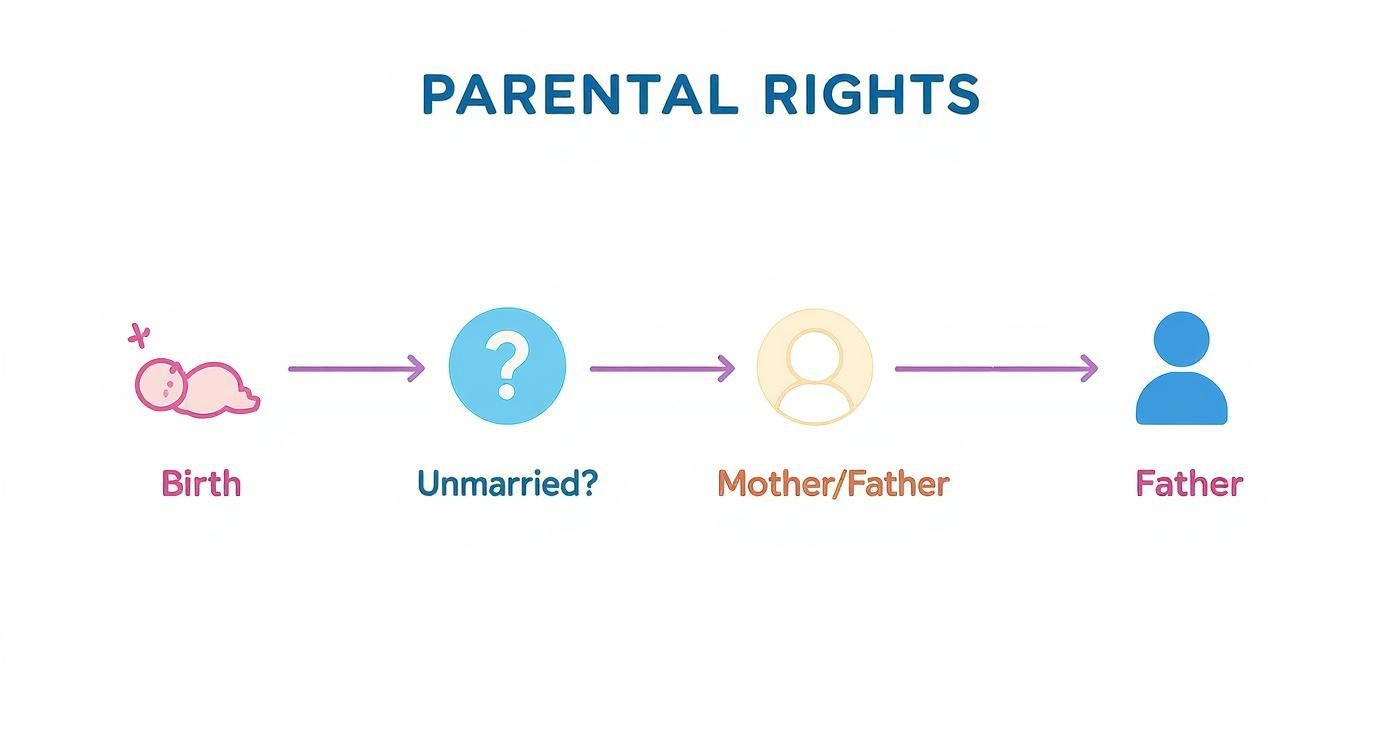 PARENTAL RIGHTS

?

Birth

Unmarried?

Mother/Father

Father